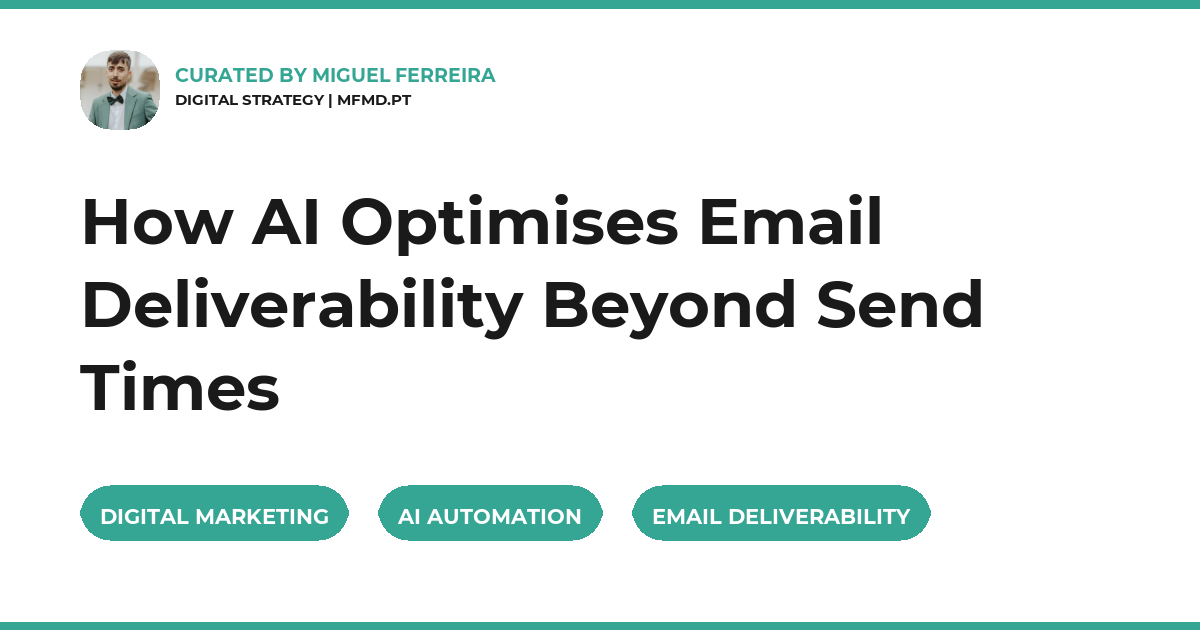 CURATED BY MIGUEL FERREIRA
DIGITAL STRATEGY | MFMD.PT

How AI Optimises Email Deliverability Beyond Send Times

DIGITAL MARKETING
AI AUTOMATION
EMAIL DELIVERABILITY